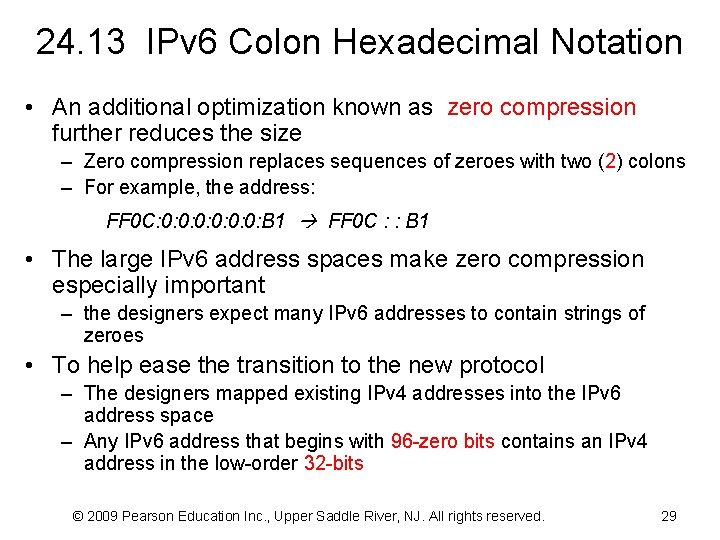 24.13 IPv6 Colon Hexadecimal Notation

• An additional optimization known as zero compression further reduces the size
– Zero compression replaces sequences of zeroes with two (2) colons
– For example, the address:

FF0C:0:0:0:0:0:0:B1 → FF0C : : B1

• The large IPv6 address spaces make zero compression especially important
– the designers expect many IPv6 addresses to contain strings of zeroes

• To help ease the transition to the new protocol
– The designers mapped existing IPv4 addresses into the IPv6 address space
– Any IPv6 address that begins with 96-zero bits contains an IPv4 address in the low-order 32-bits

© 2009 Pearson Education Inc., Upper Saddle River, NJ. All rights reserved. 29